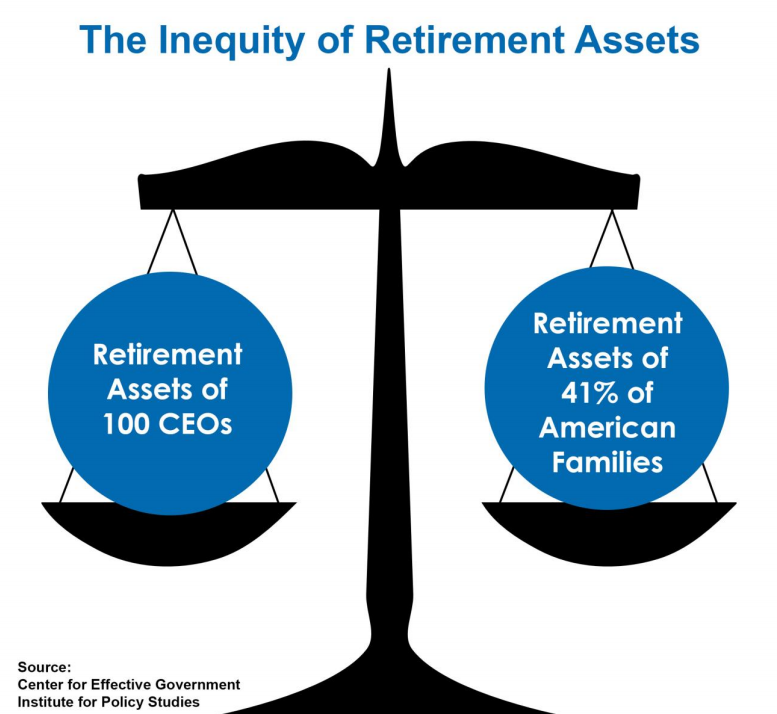 The Inequity of Retirement Assets

Retirement Assets of 100 CEOs

Retirement Assets of 41% of American Families

Source:
Center for Effective Government
Institute for Policy Studies